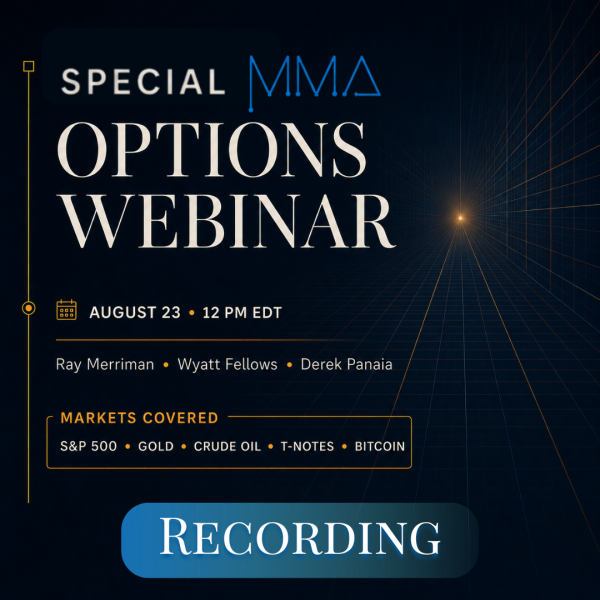 SPECIAL MMA

OPTIONS WEBINAR

AUGUST 23 • 12 PM EDT

Ray Merriman • Wyatt Fellows • Derek Panaia

MARKETS COVERED

S&P 500 • GOLD • CRUDE OIL • T-NOTES • BITCOIN

RECORDING